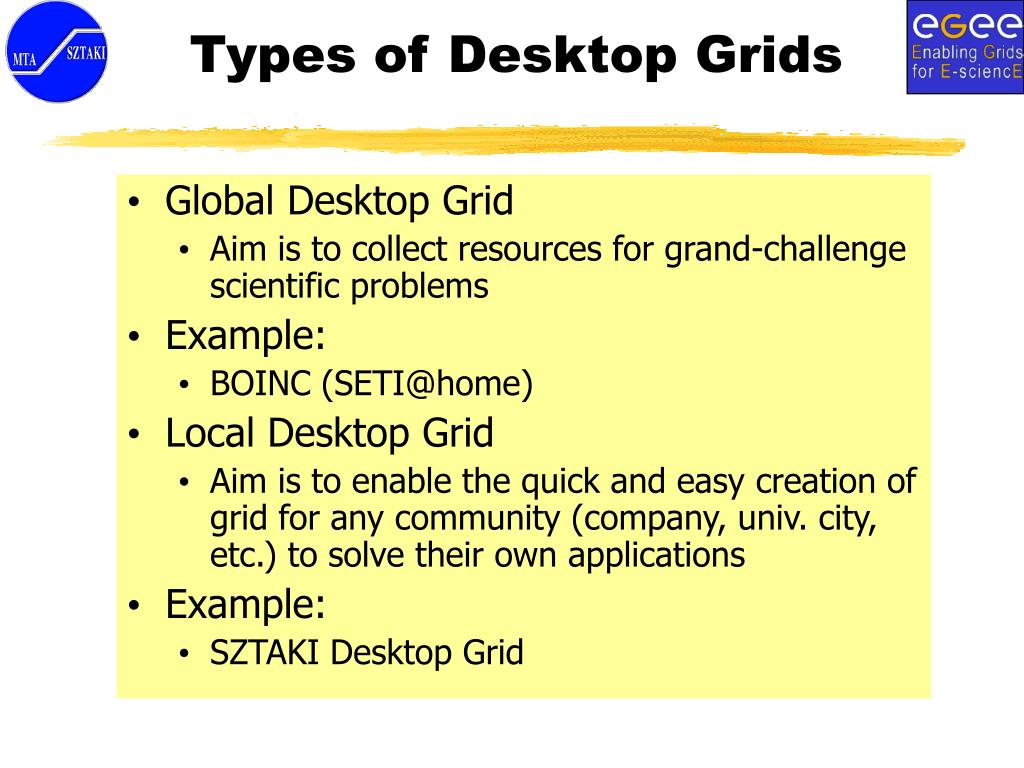 MTA SZTAKI

Types of Desktop Grids

eGee
Enabling Grids for E-sciencE

• Global Desktop Grid
• Aim is to collect resources for grand-challenge scientific problems
• Example:
• BOINC (SETI@home)
• Local Desktop Grid
• Aim is to enable the quick and easy creation of grid for any community (company, univ. city, etc.) to solve their own applications
• Example:
• SZTAKI Desktop Grid